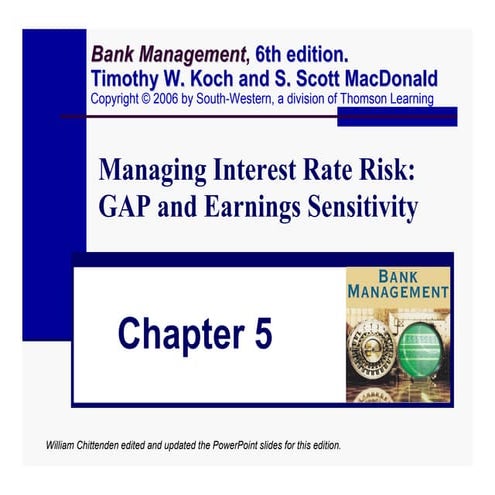 Bank Management, 6th edition.
Timothy W. Koch and S. Scott MacDonald
Copyright © 2006 by South-Western, a division of Thomson Learning

Managing Interest Rate Risk: GAP and Earnings Sensitivity

Chapter 5

BANK MANAGEMENT

William Chittenden edited and updated the PowerPoint slides for this edition.